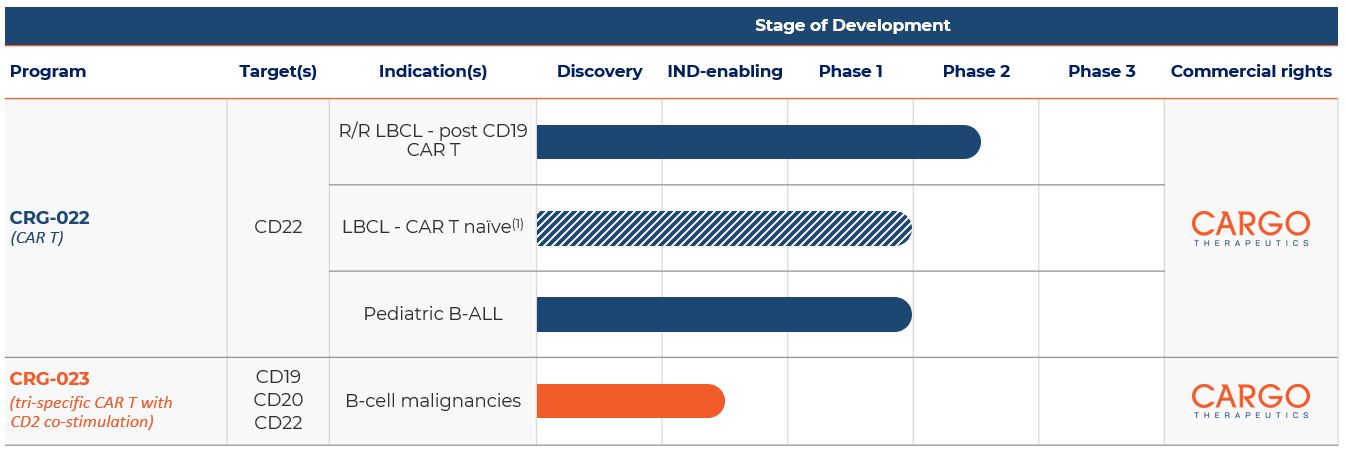 Stage of Development

| Program | Target(s) | Indication(s) | Discovery | IND-enabling | Phase 1 | Phase 2 | Phase 3 | Commercial rights |
|---|---|---|---|---|---|---|---|---|
| CRG-022 (CAR T) | CD22 | R/R LBCL - post CD19 CAR T | | | | | | CARGO THERAPEUTICS |
| | | LBCL - CAR T naïve$^{(1)}$ | | | | | | |
| | | Pediatric B-ALL | | | | | | |
| CRG-023 (tri-specific CAR T with CD2 co-stimulation) | CD19 CD20 CD22 | B-cell malignancies | | | | | | CARGO THERAPEUTICS |